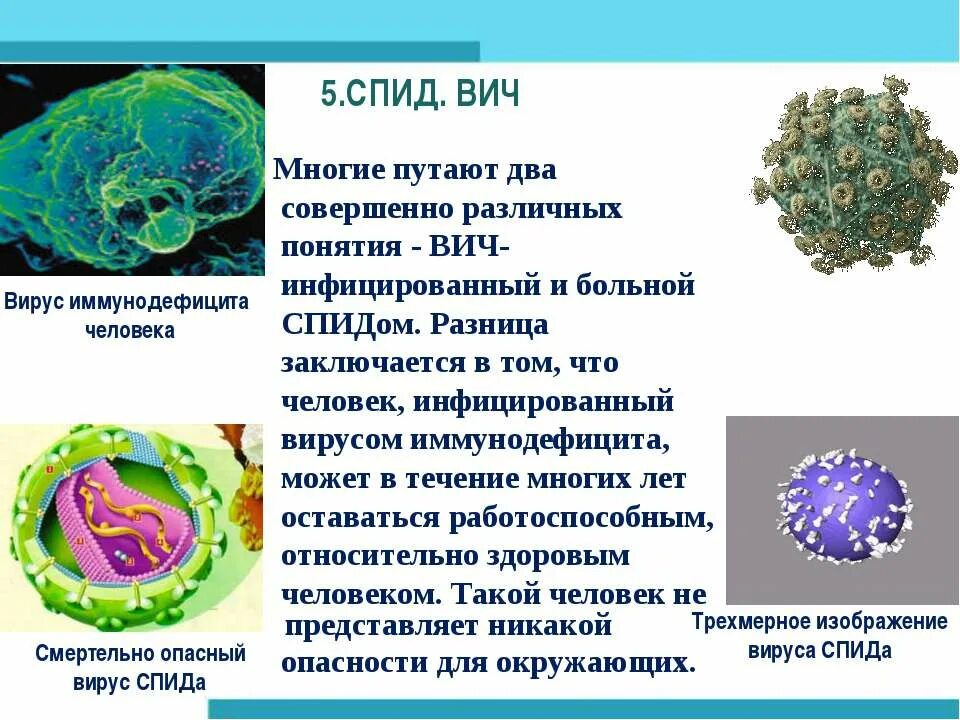 5.СПИД. ВИЧ

Вирус иммунодефицита человека

Многие путают два совершенно различных понятия - ВИЧ-инфицированный и больной СПИДом. Разница заключается в том, что человек, инфицированный вирусом иммунодефицита, может в течение многих лет оставаться работоспособным, относительно здоровым человеком. Такой человек не представляет никакой опасности для окружающих.

Смертельно опасный вирус СПИДа

Трехмерное изображение вируса СПИДа